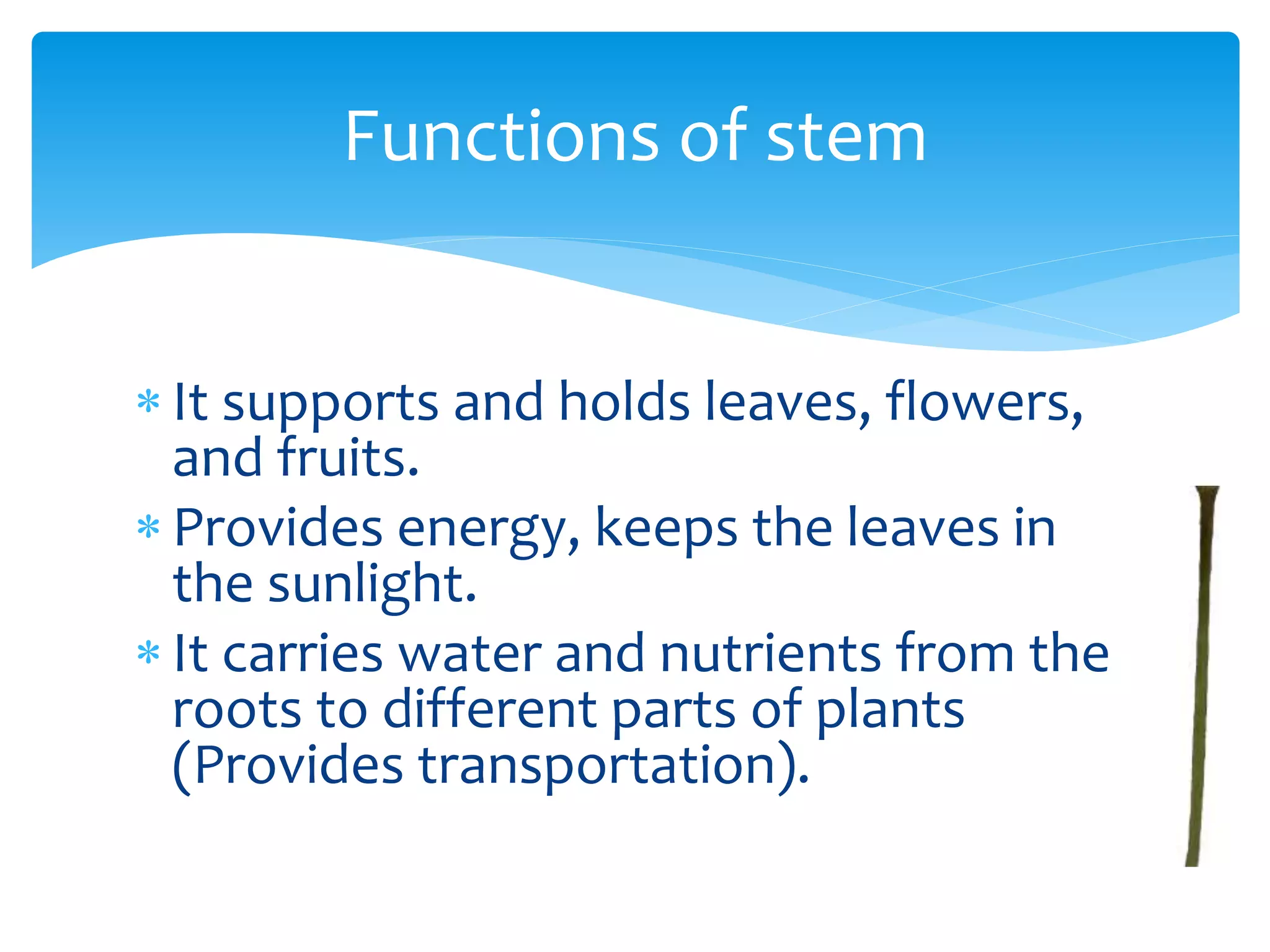 Functions of stem

* It supports and holds leaves, flowers, and fruits.
* Provides energy, keeps the leaves in the sunlight.
* It carries water and nutrients from the roots to different parts of plants (Provides transportation).